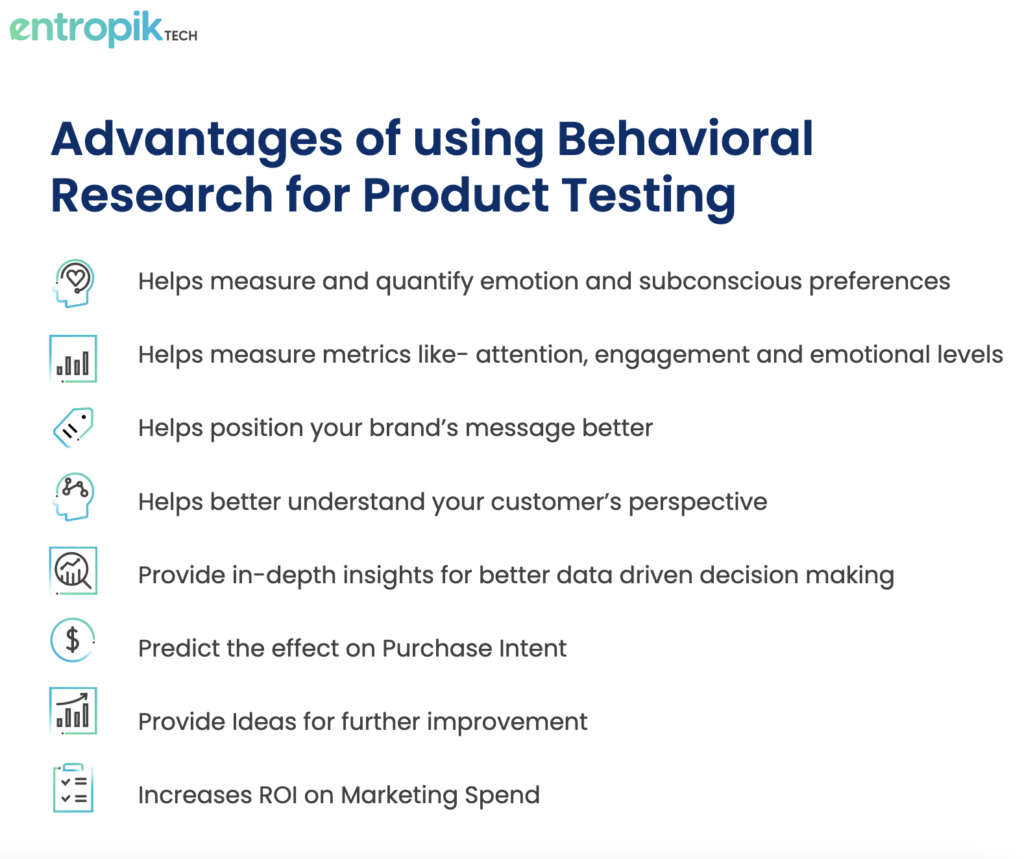 entropik TECH

Advantages of using Behavioral Research for Product Testing

Helps measure and quantify emotion and subconscious preferences

Helps measure metrics like- attention, engagement and emotional levels

Helps position your brand's message better

Helps better understand your customer's perspective

Provide in-depth insights for better data driven decision making

Predict the effect on Purchase Intent

Provide Ideas for further improvement

Increases ROI on Marketing Spend